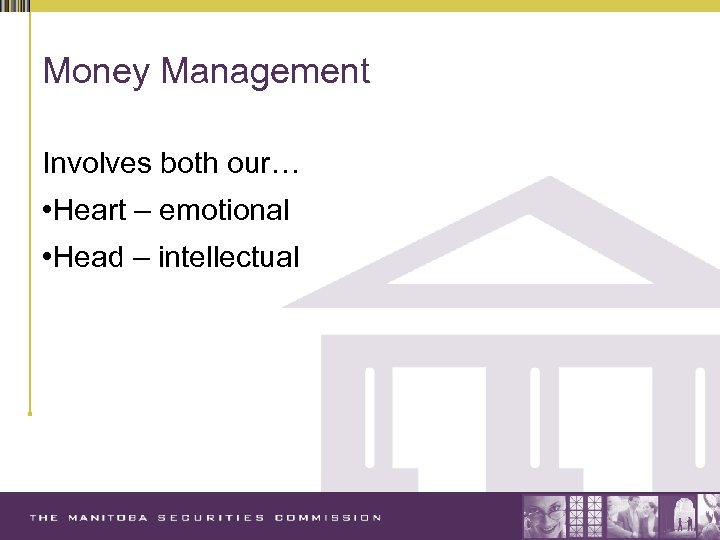 Money Management

Involves both our…

•Heart – emotional

•Head – intellectual

THE MANITOBA SECURITIES COMMISSION